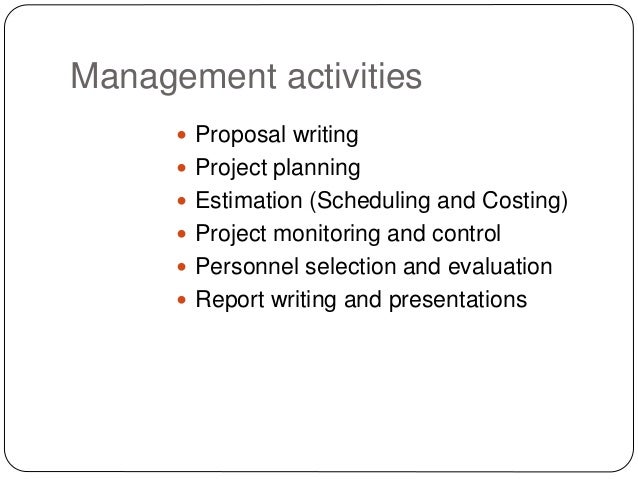 Management activities

- Proposal writing
- Project planning
- Estimation (Scheduling and Costing)
- Project monitoring and control
- Personnel selection and evaluation
- Report writing and presentations